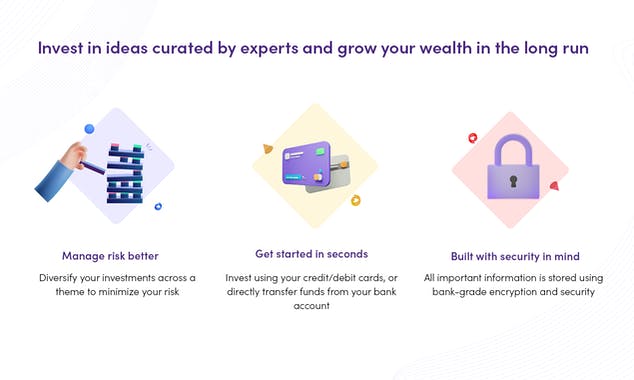 Invest in ideas curated by experts and grow your wealth in the long run

Manage risk better

Diversify your investments across a theme to minimize your risk

Get started in seconds

Invest using your credit/debit cards, or directly transfer funds from your bank account

Built with security in mind

All important information is stored using bank-grade encryption and security